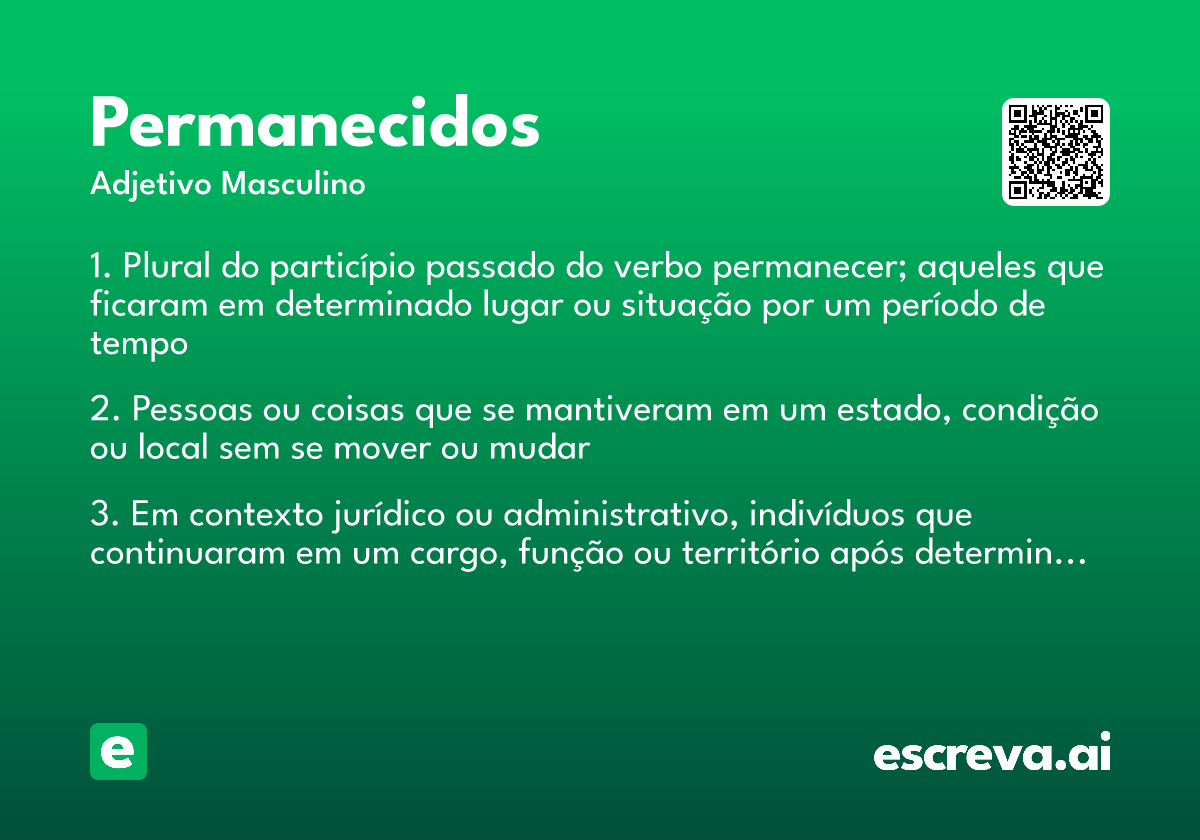 Permanecidos

Adjetivo Masculino

1. Plural do particípio passado do verbo permanecer; aqueles que ficaram em determinado lugar ou situação por um período de tempo

2. Pessoas ou coisas que se mantiveram em um estado, condição ou local sem se mover ou mudar

3. Em contexto jurídico ou administrativo, indivíduos que continuaram em um cargo, função ou território após determin…

e

escreva.ai